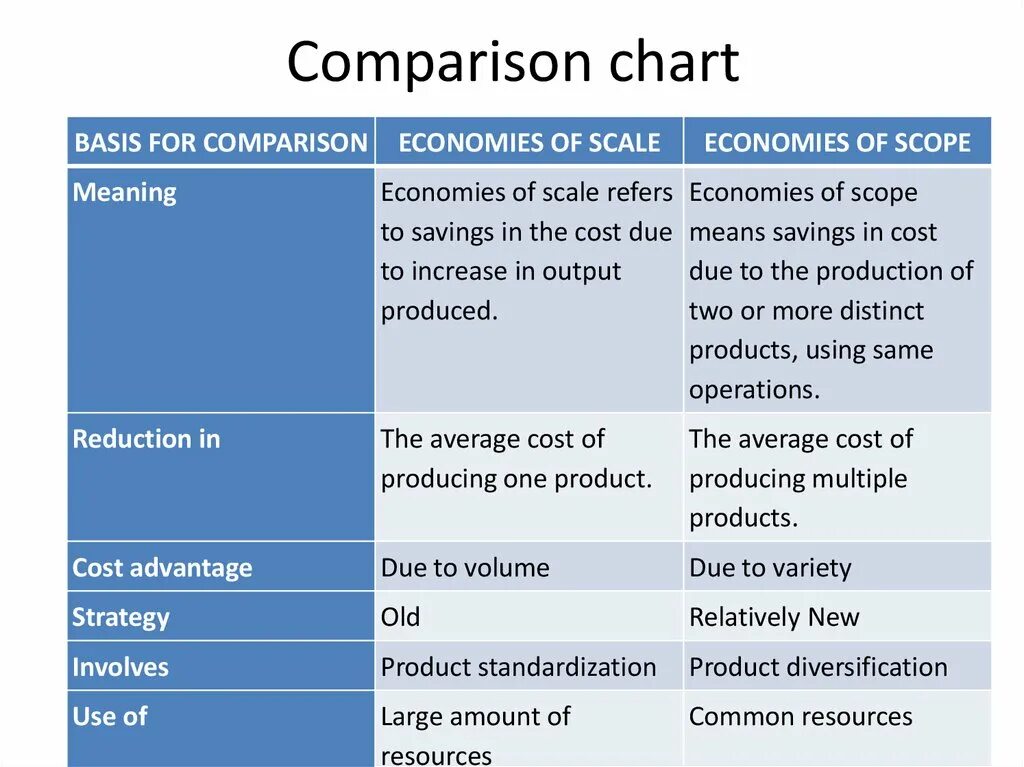 Comparison chart

| BASIS FOR COMPARISON | ECONOMIES OF SCALE | ECONOMIES OF SCOPE |
|---|---|---|
| Meaning | Economies of scale refers to savings in the cost due to increase in output produced. | Economies of scope means savings in cost due to the production of two or more distinct products, using same operations. |
| Reduction in | The average cost of producing one product. | The average cost of producing multiple products. |
| Cost advantage | Due to volume | Due to variety |
| Strategy | Old | Relatively New |
| Involves | Product standardization | Product diversification |
| Use of | Large amount of resources | Common resources |